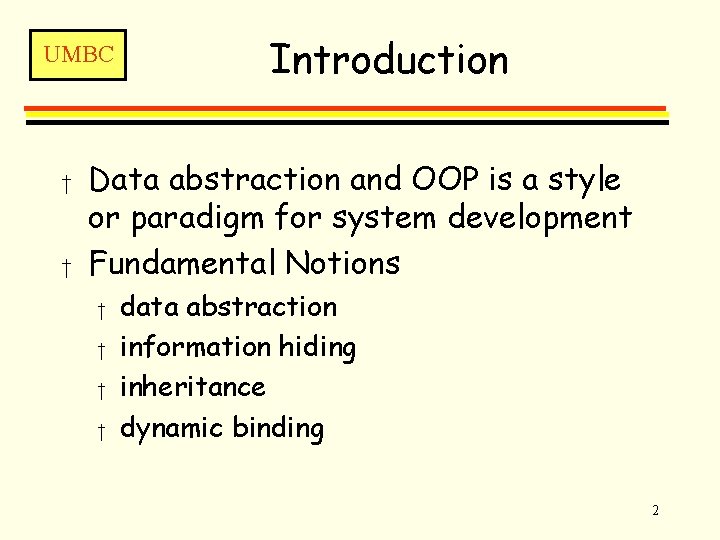 UMBC

Introduction

† Data abstraction and OOP is a style or paradigm for system development

† Fundamental Notions

† data abstraction

† information hiding

† inheritance

† dynamic binding

2